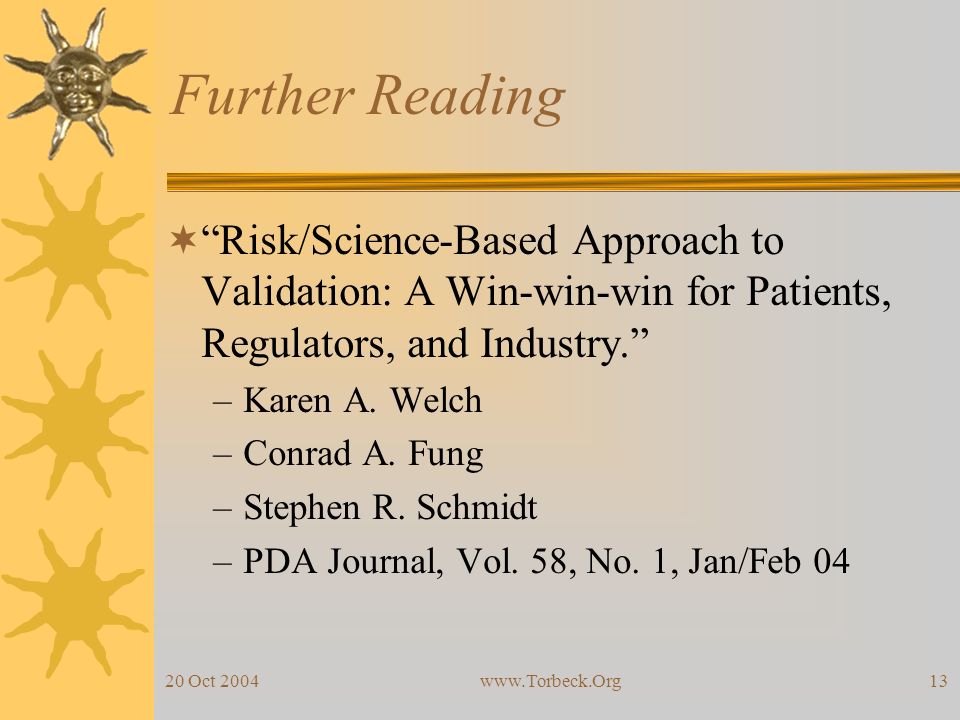 Further Reading

“Risk/Science-Based Approach to Validation: A Win-win-win for Patients, Regulators, and Industry.”

– Karen A. Welch
– Conrad A. Fung
– Stephen R. Schmidt
– PDA Journal, Vol. 58, No. 1, Jan/Feb 04

20 Oct 2004 www.Torbeck.Org 13